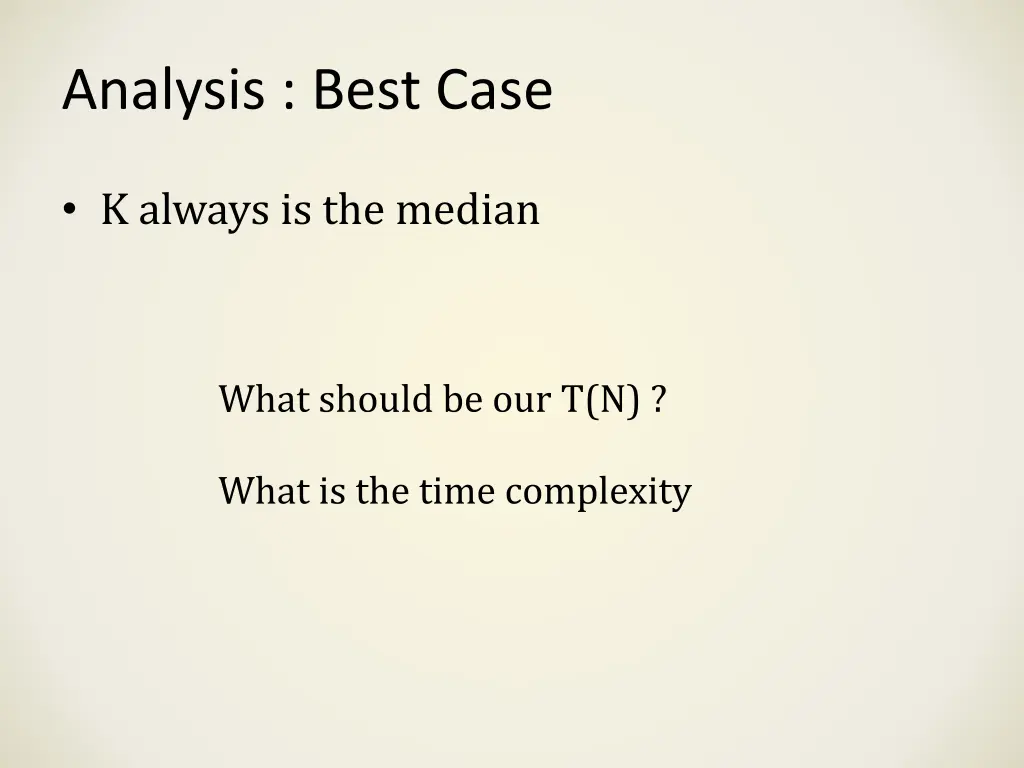 Analysis : Best Case

• K always is the median

What should be our T(N) ?

What is the time complexity